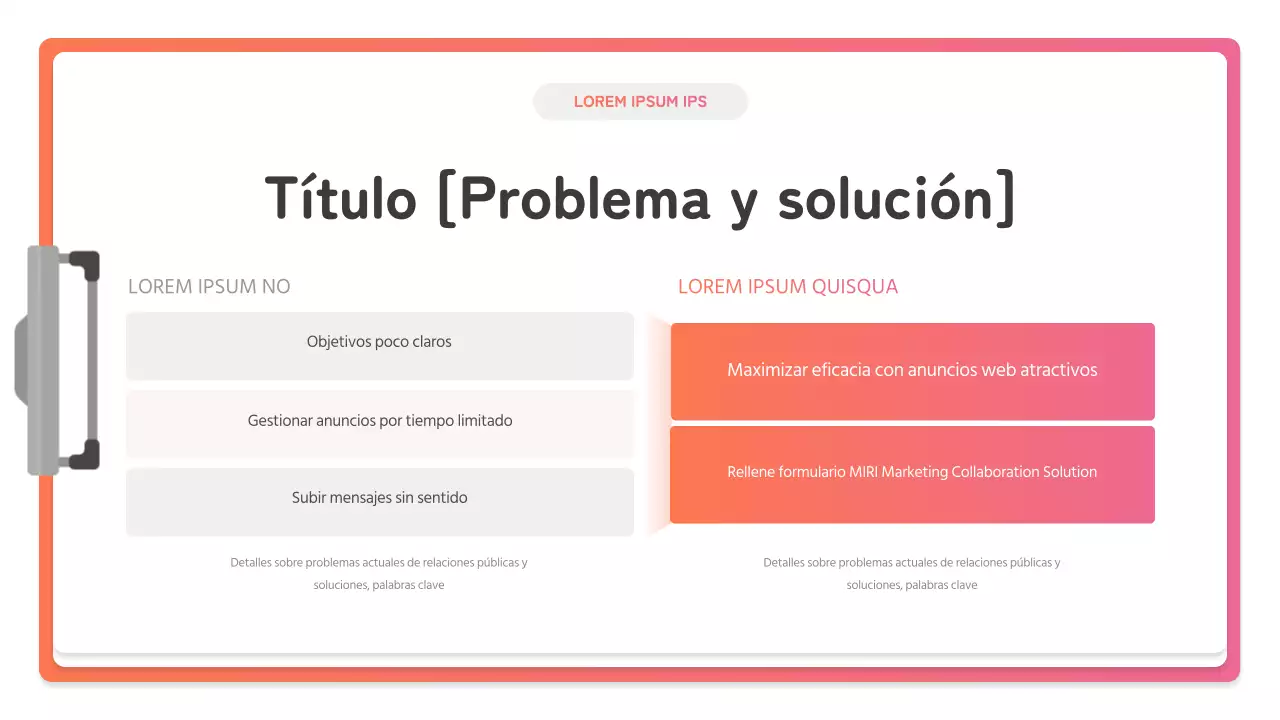 LOREM IPSUM IPS

Título [Problema y solución]

LOREM IPSUM NO

Objetivos poco claros

Gestionar anuncios por tiempo limitado

Subir mensajes sin sentido

Detalles sobre problemas actuales de relaciones públicas y soluciones, palabras clave

LOREM IPSUM QUISQUA

Maximizar eficacia con anuncios web atractivos

Rellene formulario MIRI Marketing Collaboration Solution

Detalles sobre problemas actuales de relaciones públicas y soluciones, palabras clave